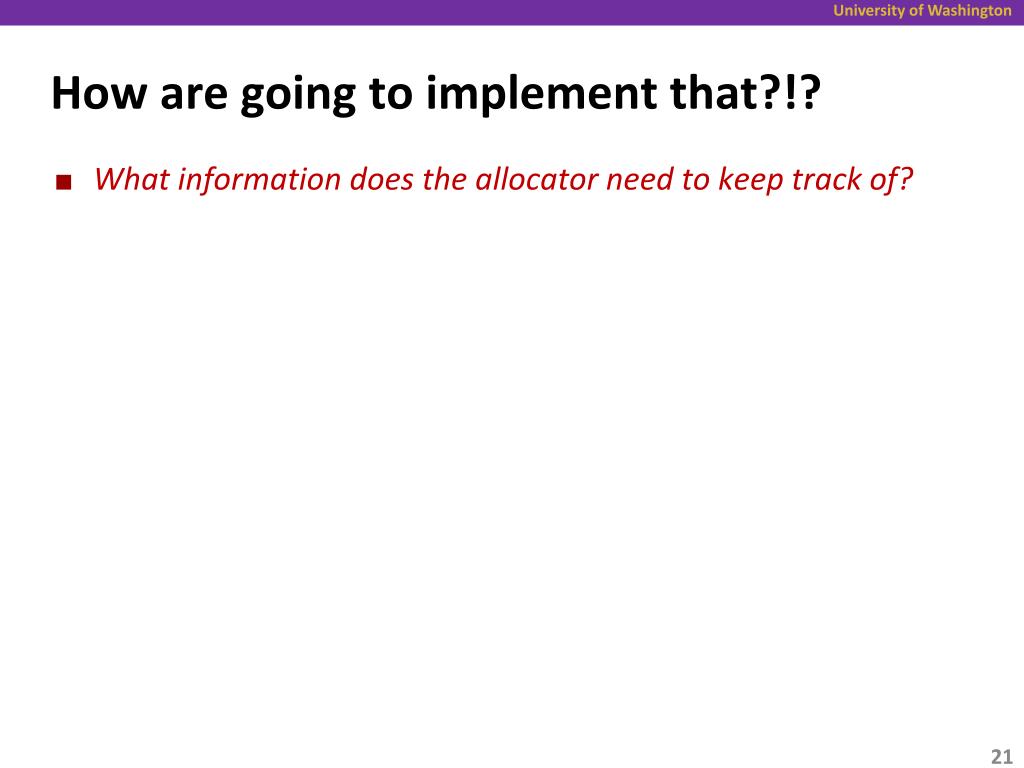 University of Washington

How are going to implement that?!?

What information does the allocator need to keep track of?

21